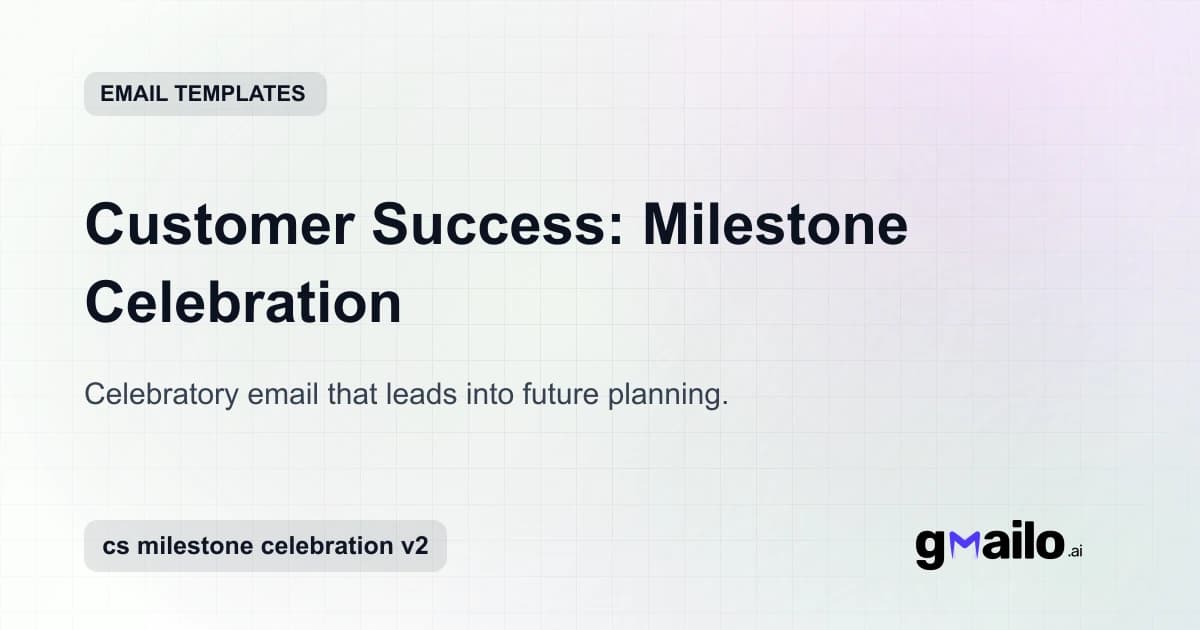 EMAIL TEMPLATES

Customer Success: Milestone Celebration

Celebratory email that leads into future planning.

cs milestone celebration v2

gmailo.ai